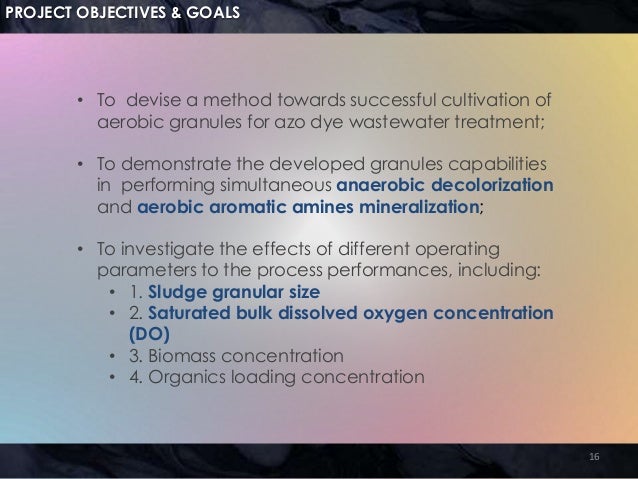 PROJECT OBJECTIVES & GOALS

• To devise a method towards successful cultivation of aerobic granules for azo dye wastewater treatment;

• To demonstrate the developed granules capabilities in performing simultaneous anaerobic decolorization and aerobic aromatic amines mineralization;

• To investigate the effects of different operating parameters to the process performances, including:
  • 1. Sludge granular size
  • 2. Saturated bulk dissolved oxygen concentration (DO)
  • 3. Biomass concentration
  • 4. Organics loading concentration

16